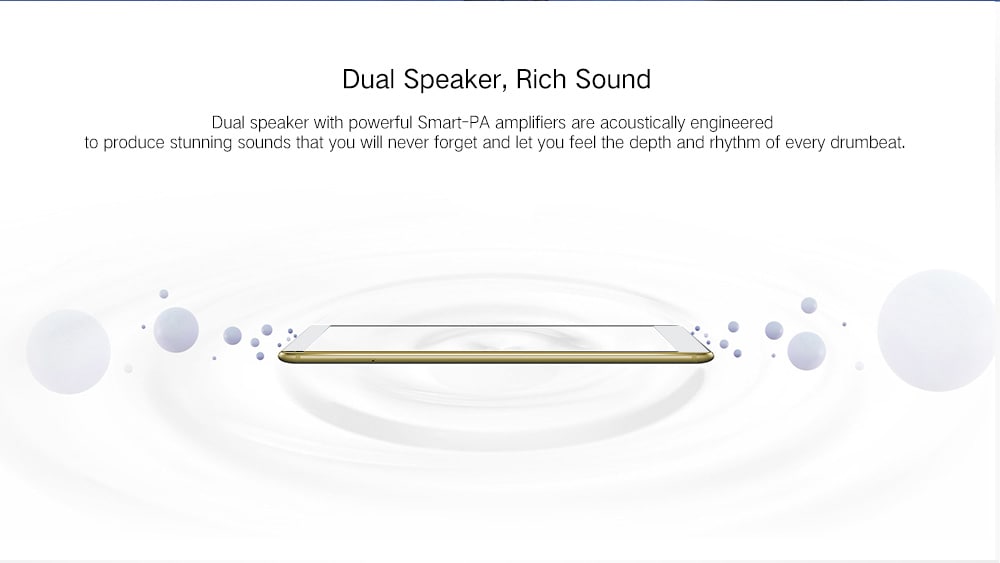 Dual Speaker, Rich Sound

Dual speaker with powerful Smart-PA amplifiers are acoustically engineered to produce stunning sounds that you will never forget and let you feel the depth and rhythm of every drumbeat.